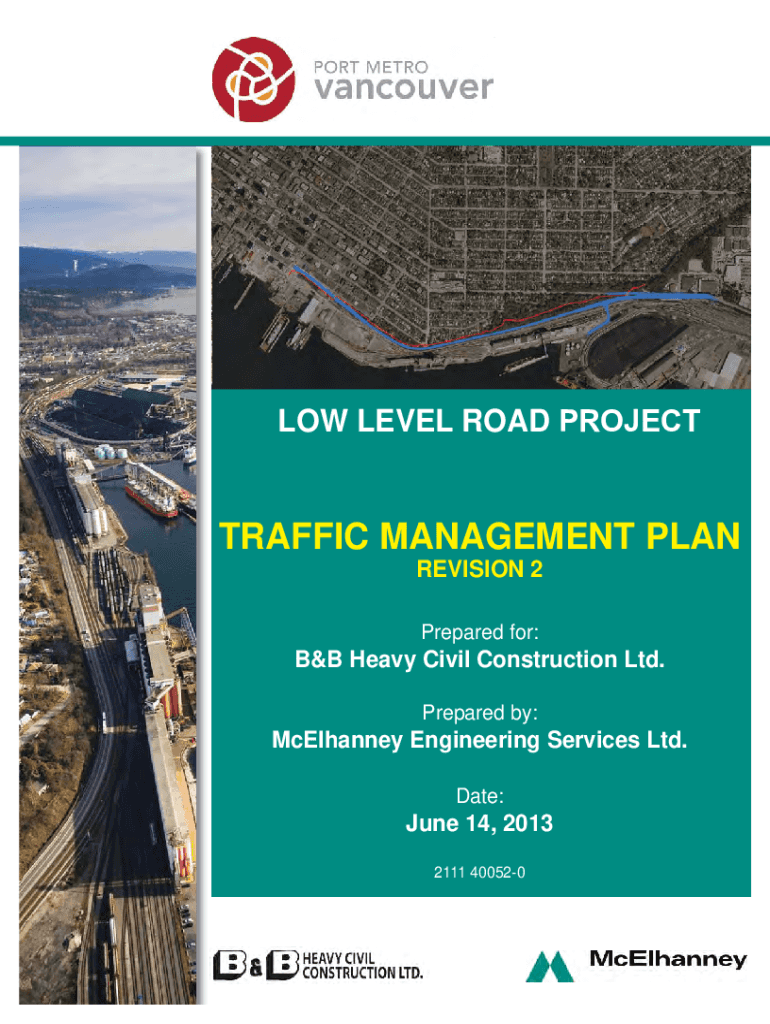 PORT METRO
vancouver

LOW LEVEL ROAD PROJECT

TRAFFIC MANAGEMENT PLAN
REVISION 2

Prepared for:
B&B Heavy Civil Construction Ltd.

Prepared by:
McElhanney Engineering Services Ltd.

Date:
June 14, 2013

2111 40052-0

B&B HEAVY CIVIL CONSTRUCTION LTD.

McElhanney